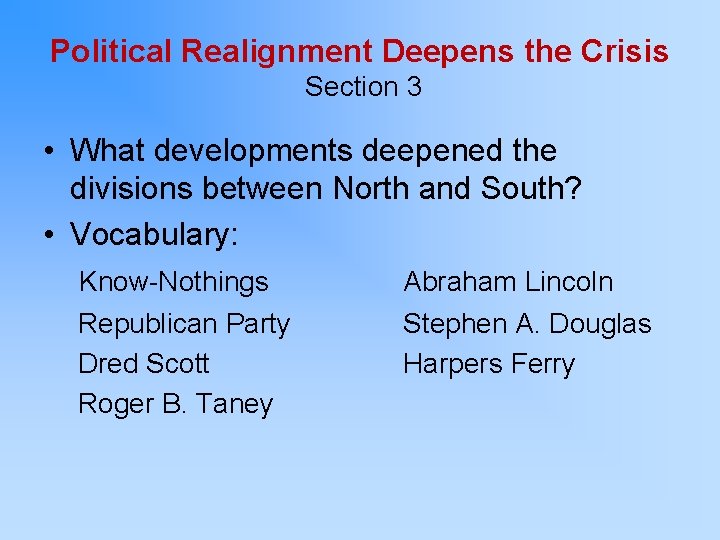 Political Realignment Deepens the Crisis
Section 3

• What developments deepened the divisions between North and South?
• Vocabulary:

Know-Nothings
Republican Party
Dred Scott
Roger B. Taney

Abraham Lincoln
Stephen A. Douglas
Harpers Ferry